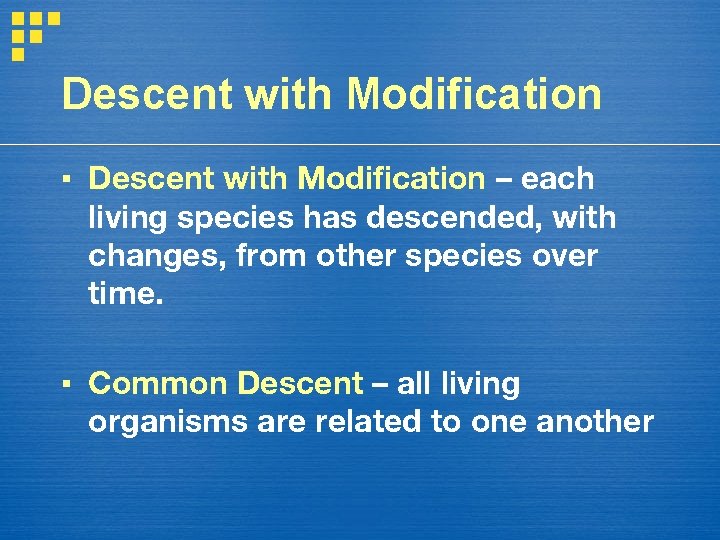 Descent with Modification

▪ Descent with Modification – each living species has descended, with changes, from other species over time.

▪ Common Descent – all living organisms are related to one another